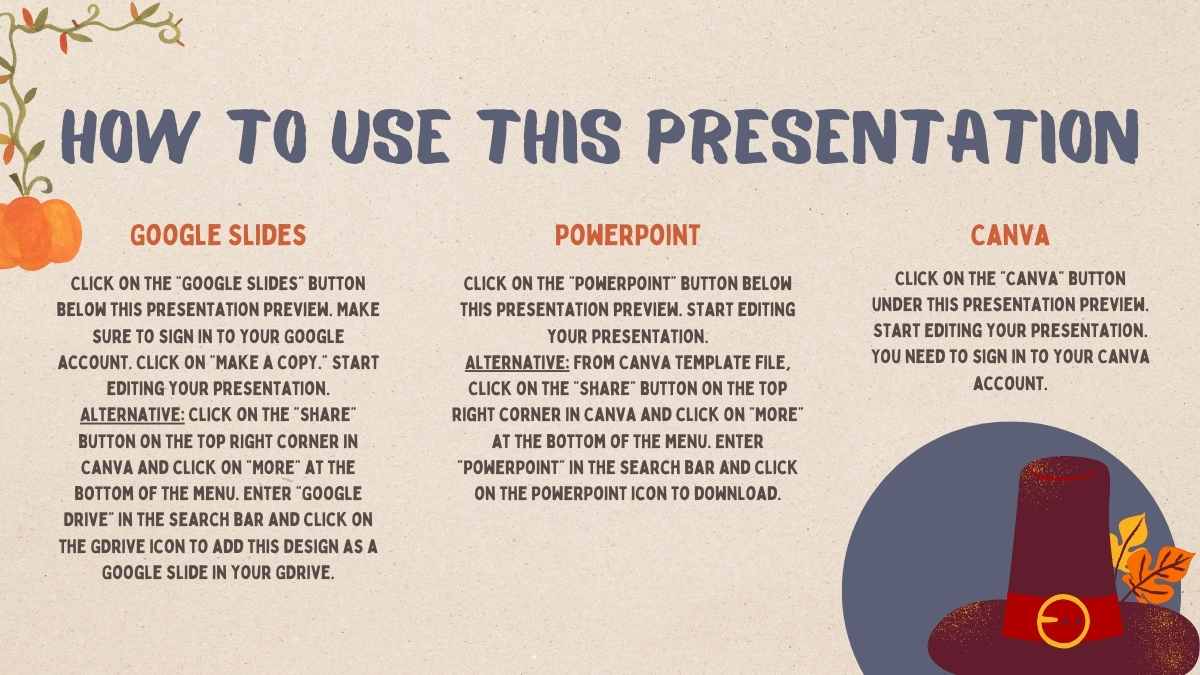 HOW TO USE THIS PRESENTATION

GOOGLE SLIDES

CLICK ON THE "GOOGLE SLIDES" BUTTON BELOW THIS PRESENTATION PREVIEW. MAKE SURE TO SIGN IN TO YOUR GOOGLE ACCOUNT. CLICK ON "MAKE A COPY." START EDITING YOUR PRESENTATION.
ALTERNATIVE: CLICK ON THE "SHARE" BUTTON ON THE TOP RIGHT CORNER IN CANVA AND CLICK ON "MORE" AT THE BOTTOM OF THE MENU. ENTER "GOOGLE DRIVE" IN THE SEARCH BAR AND CLICK ON THE GDRIVE ICON TO ADD THIS DESIGN AS A GOOGLE SLIDE IN YOUR GDRIVE.

POWERPOINT

CLICK ON THE "POWERPOINT" BUTTON BELOW THIS PRESENTATION PREVIEW. START EDITING YOUR PRESENTATION.
ALTERNATIVE: FROM CANVA TEMPLATE FILE, CLICK ON THE "SHARE" BUTTON ON THE TOP RIGHT CORNER IN CANVA AND CLICK ON "MORE" AT THE BOTTOM OF THE MENU. ENTER "POWERPOINT" IN THE SEARCH BAR AND CLICK ON THE POWERPOINT ICON TO DOWNLOAD.

CANVA

CLICK ON THE "CANVA" BUTTON UNDER THIS PRESENTATION PREVIEW. START EDITING YOUR PRESENTATION. YOU NEED TO SIGN IN TO YOUR CANVA ACCOUNT.